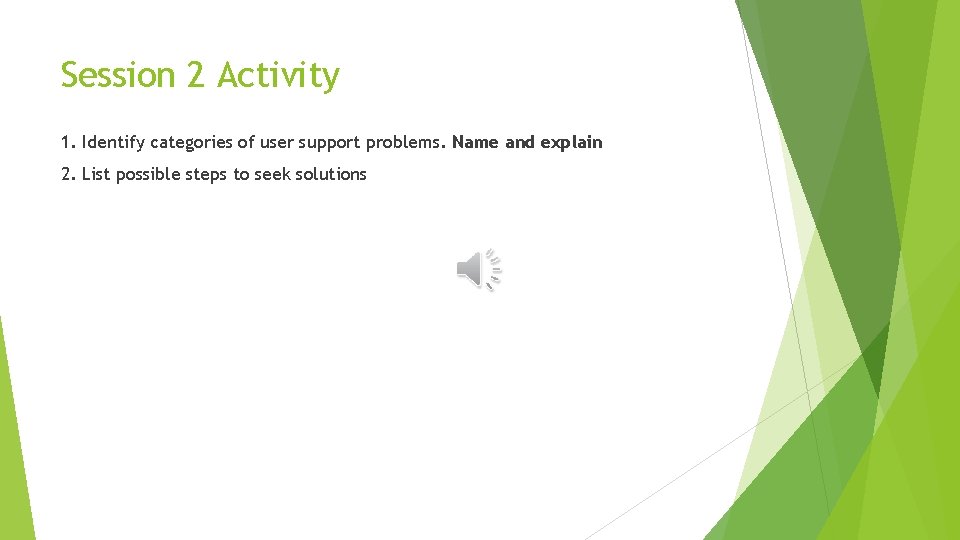 Session 2 Activity

1. Identify categories of user support problems. Name and explain

2. List possible steps to seek solutions